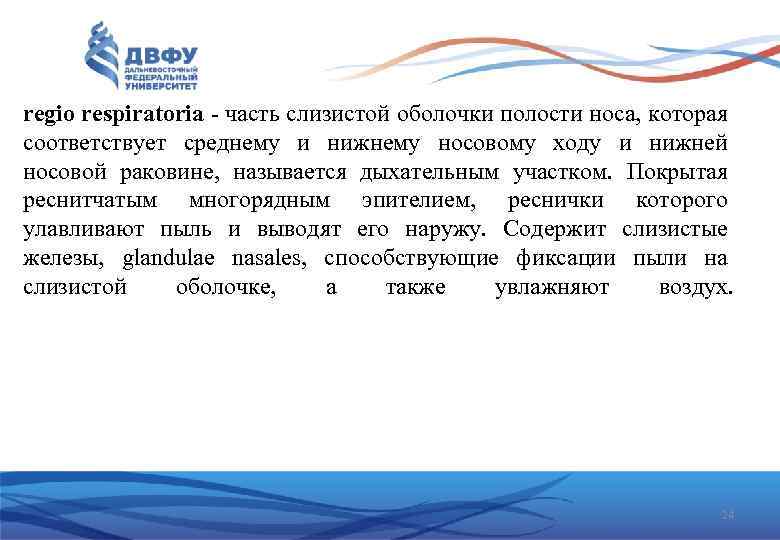 ДВФУ
ДАЛЬНЕВОСТОЧНЫЙ ФЕДЕРАЛЬНЫЙ УНИВЕРСИТЕТ

regio respiratoria - часть слизистой оболочки полости носа, которая соответствует среднему и нижнему носовому ходу и нижней носовой раковине, называется дыхательным участком. Покрытая реснитчатым многорядным эпителием, реснички которого улавливают пыль и выводят его наружу. Содержит слизистые железы, glandulae nasales, способствующие фиксации пыли на слизистой оболочке, а также увлажняют воздух.

24